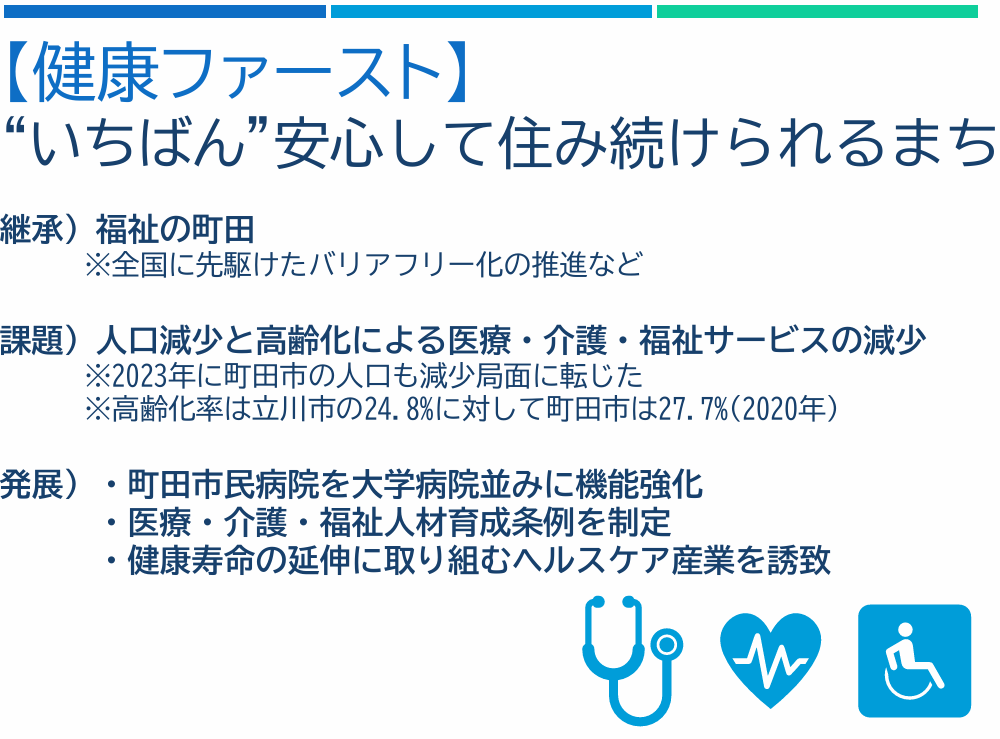 【健康ファースト】
“いちばん”安心して住み続けられるまち

継承）福祉の町田
※全国に先駆けたバリアフリー化の推進など

課題）人口減少と高齢化による医療・介護・福祉サービスの減少
※2023年に町田市の人口も減少局面に転じた
※高齢化率は立川市の24.8%に対して町田市は27.7%（2020年）

発展）・町田市民病院を大学病院並みに機能強化
・医療・介護・福祉人材育成条例を制定
・健康寿命の延伸に取り組むヘルスケア産業を誘致